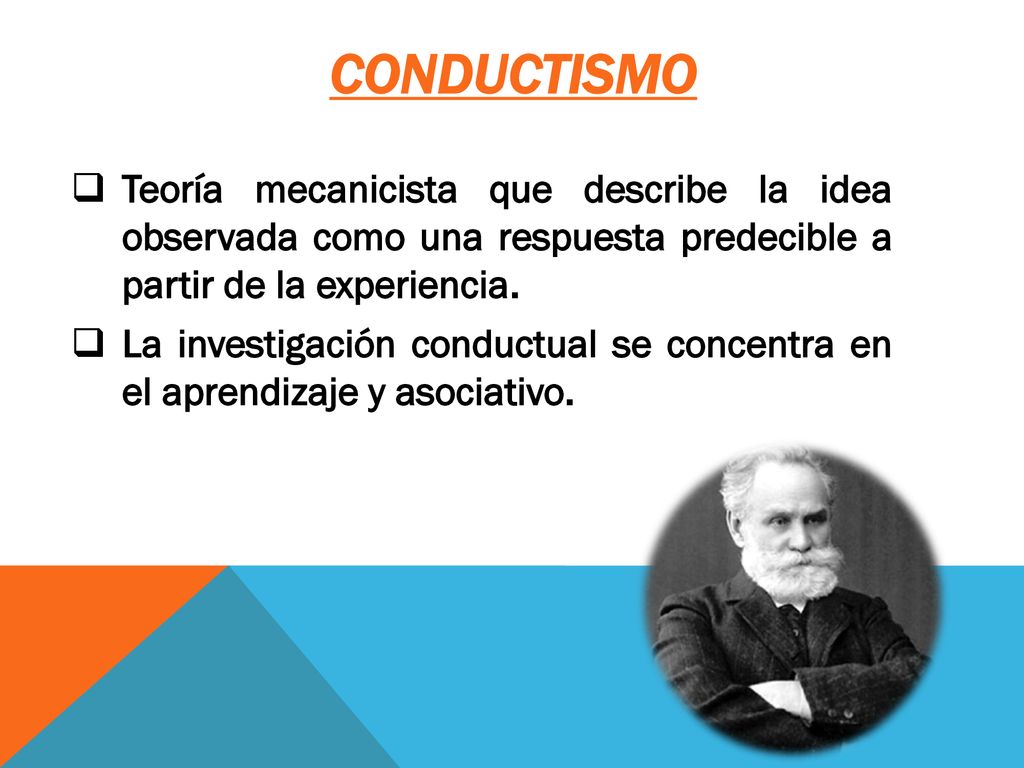 CONDUCTISMO

❑ Teoría mecanicista que describe la idea observada como una respuesta predecible a partir de la experiencia.

❑ La investigación conductual se concentra en el aprendizaje y asociativo.